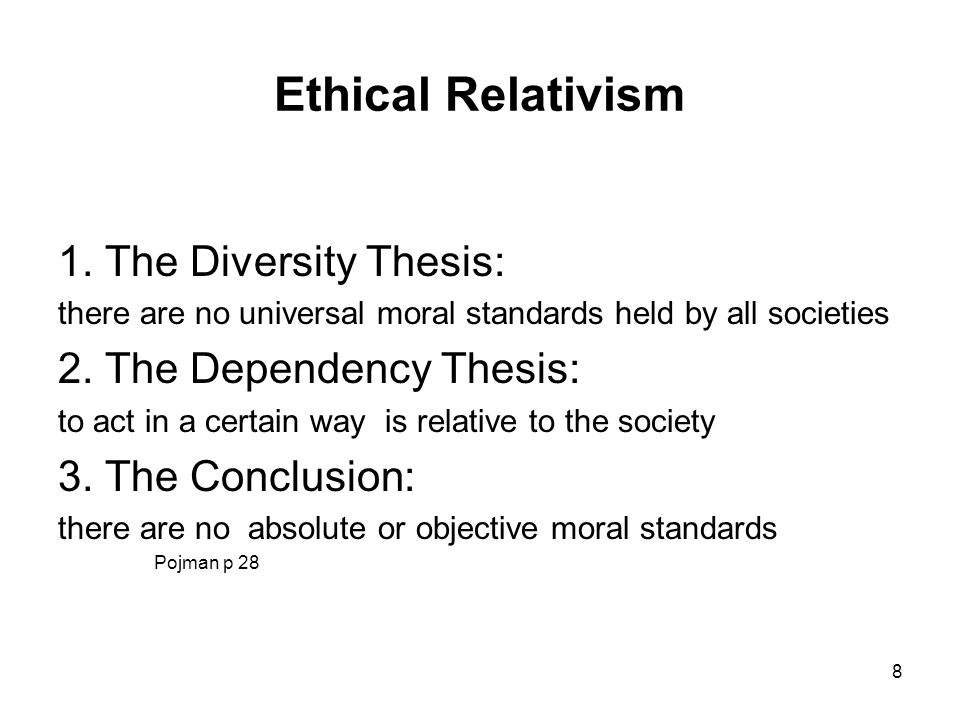 Ethical Relativism

1. The Diversity Thesis:
there are no universal moral standards held by all societies

2. The Dependency Thesis:
to act in a certain way is relative to the society

3. The Conclusion:
there are no absolute or objective moral standards

Pojman p 28

8